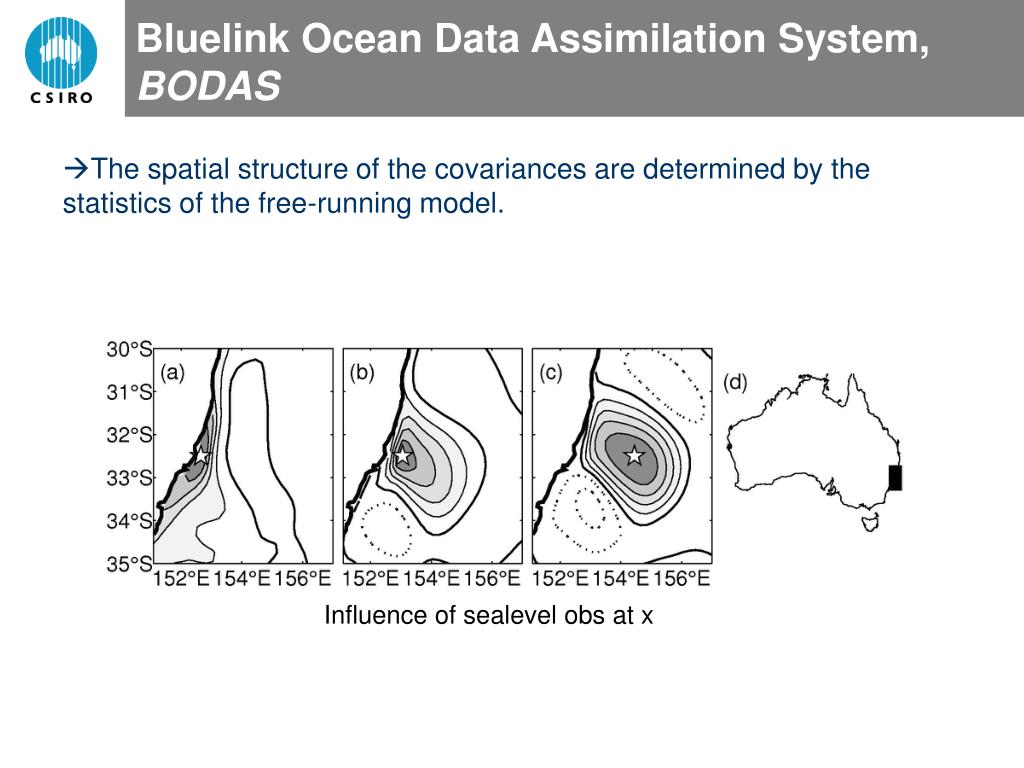 CSIRO

Bluelink Ocean Data Assimilation System, BODAS

→The spatial structure of the covariances are determined by the statistics of the free-running model.

30°S
31°S
32°S
33°S
34°S
35°S
(a)
152°E 154°E 156°E
(b)
152°E 154°E 156°E
(c)
152°E 154°E 156°E
(d)

Influence of sealevel obs at x